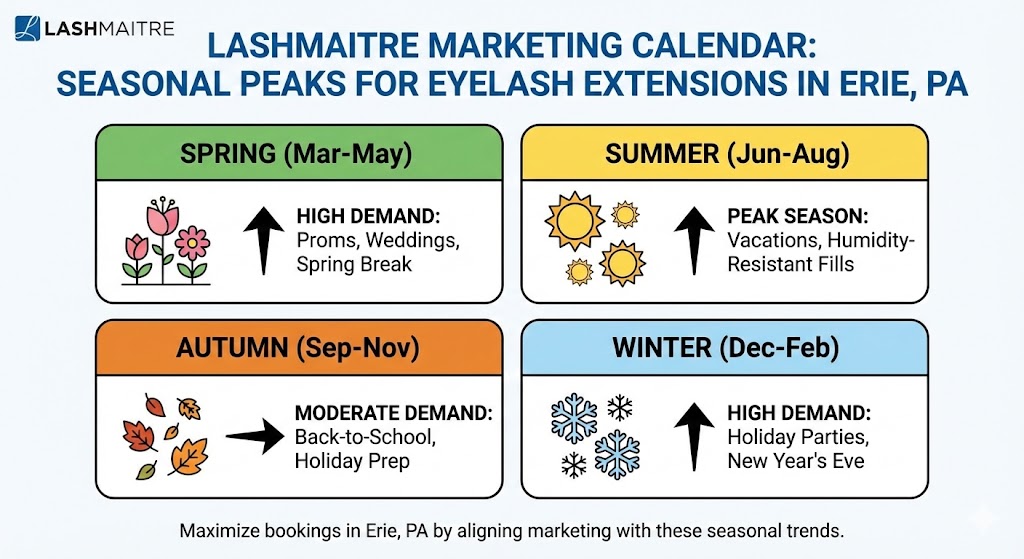 LASHMAITRE

LASHMAITRE MARKETING CALENDAR: SEASONAL PEAKS FOR EYELASH EXTENSIONS IN ERIE, PA

SPRING (Mar-May)

HIGH DEMAND: Proms, Weddings, Spring Break

SUMMER (Jun-Aug)

PEAK SEASON: Vacations, Humidity-Resistant Fills

AUTUMN (Sep-Nov)

MODERATE DEMAND: Back-to-School, Holiday Prep

WINTER (Dec-Feb)

HIGH DEMAND: Holiday Parties, New Year's Eve

Maximize bookings in Erie, PA by aligning marketing with these seasonal trends.